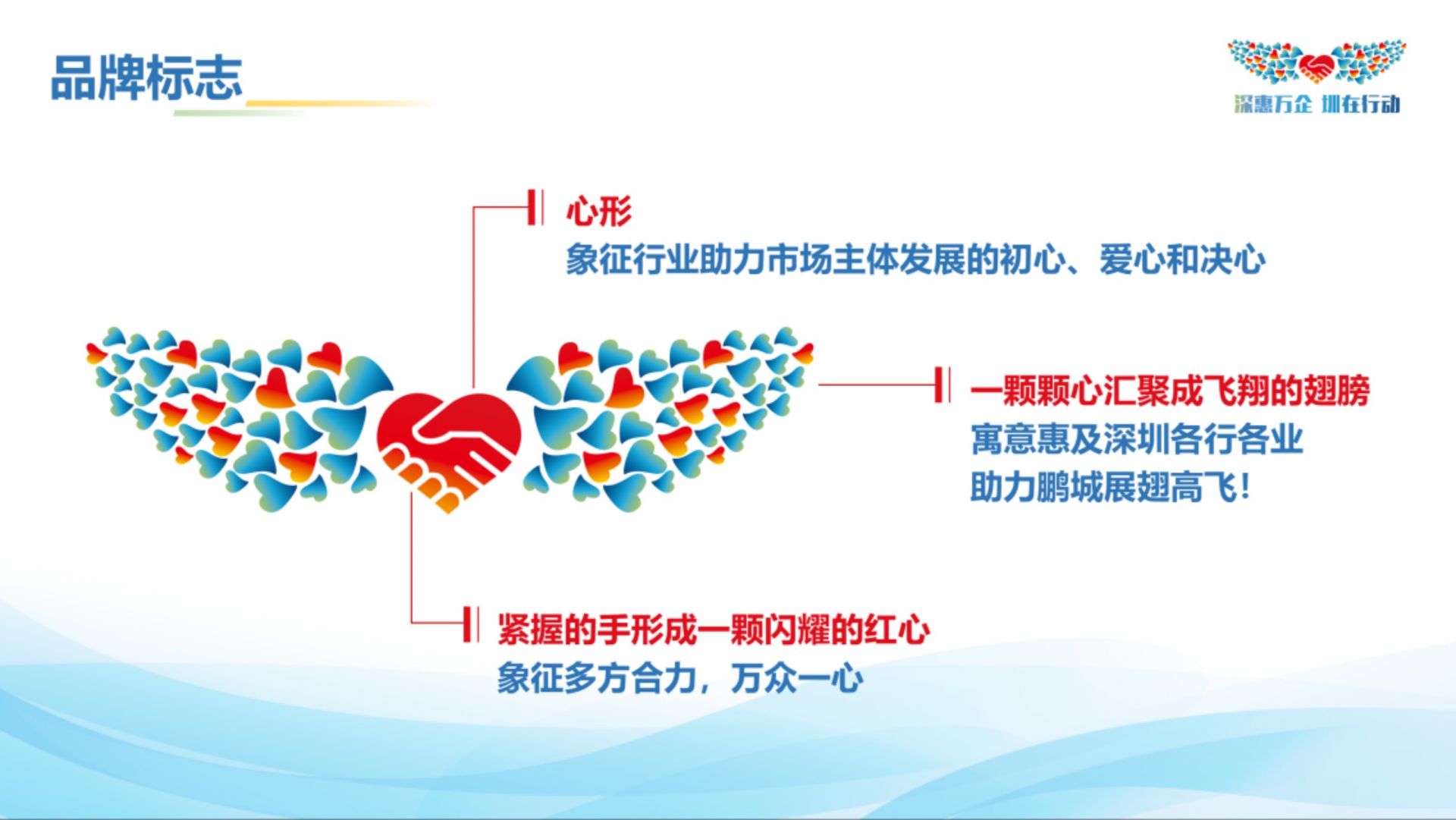 品牌标志

深惠万企 圳在行动

心形
象征行业助力市场主体发展的初心、爱心和决心

一颗颗心汇聚成飞翔的翅膀
寓意惠及深圳各行各业
助力鹏城展翅高飞!

紧握的手形成一颗闪耀的红心
象征多方合力，万众一心